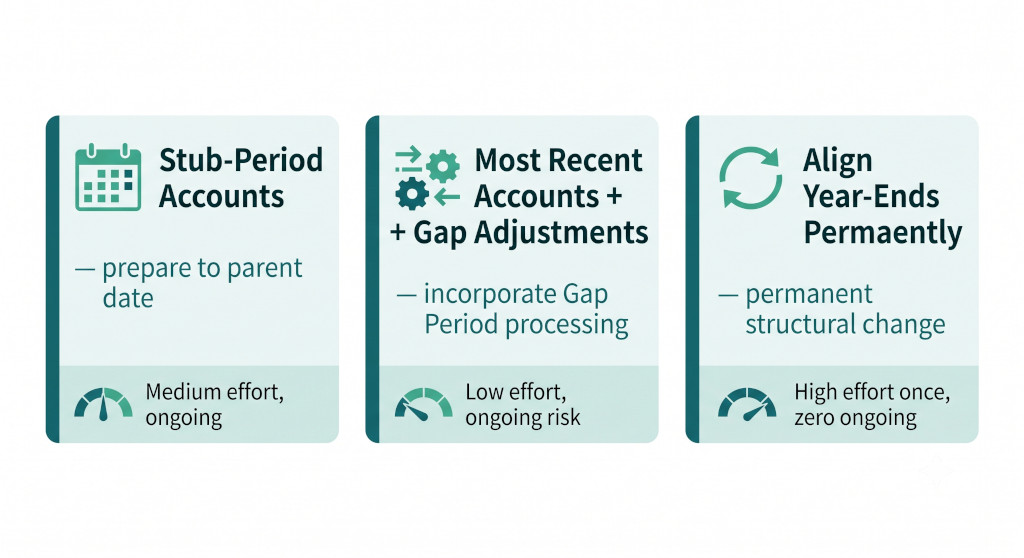 Stub-Period Accounts

— prepare to parent date

Medium effort, ongoing

Most Recent Accounts + + Gap Adjustments

— incorporate Gap Period processing

Low effort, ongoing risk

Align Year-Ends Permaently

— permanent structural change

High effort once, zero ongoing